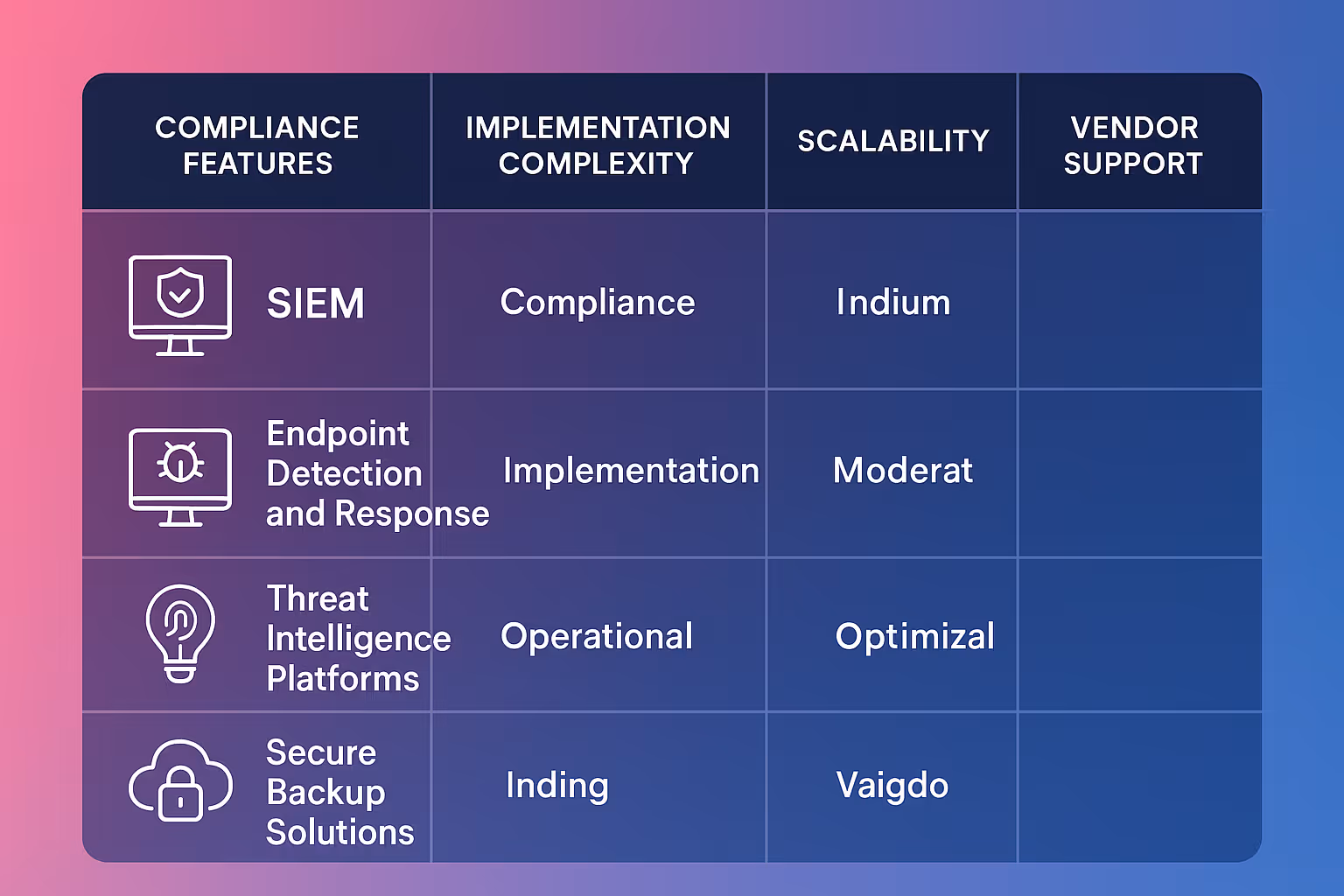 | COMPLIANCE FEATURES | IMPLEMENTATION COMPLEXITY | SCALABILITY | VENDOR SUPPORT |
|---|---|---|---|
| SIEM | Compliance | Indium | |
| Endpoint Detection and Response | Implementation | Moderat | |
| Threat Intelligence Platforms | Operational | Optimizal | |
| Secure Backup Solutions | Inding | Vaigdo | |